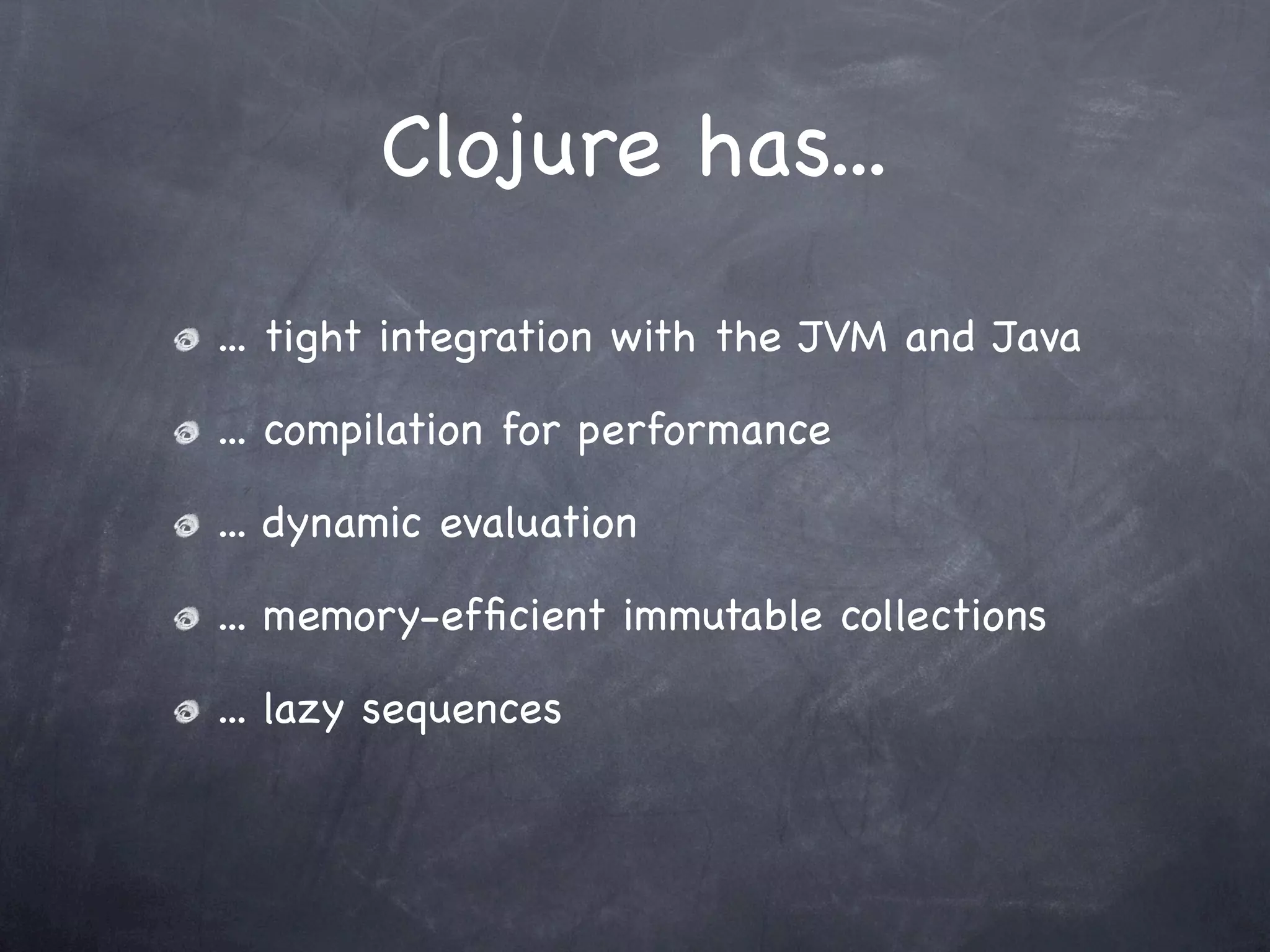 Clojure has...

... tight integration with the JVM and Java

... compilation for performance

... dynamic evaluation

... memory-efficient immutable collections

... lazy sequences